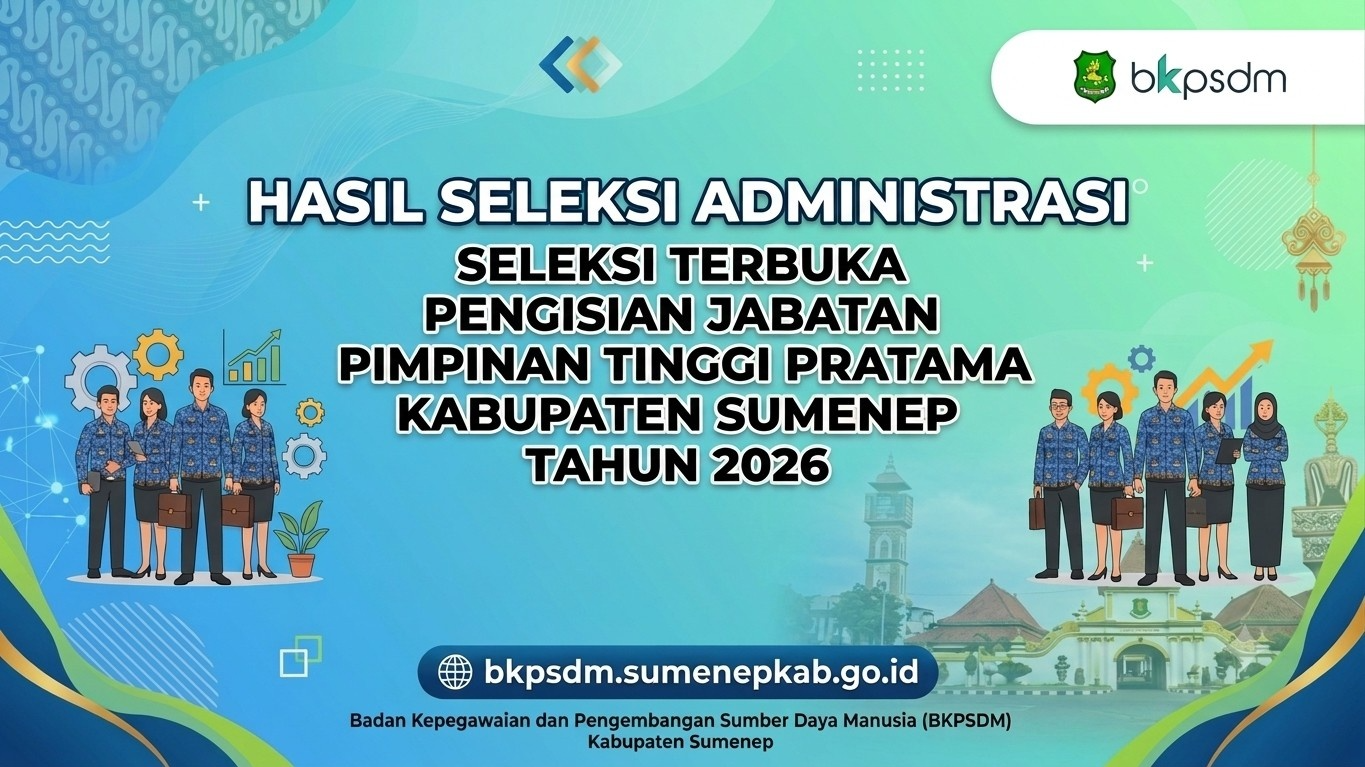 bkpsdm

HASIL SELEKSI ADMINISTRASI

SELEKSI TERBUKA PENGISIAN JABATAN PIMPINAN TINGGI PRATAMA KABUPATEN SUMENEP TAHUN 2026

bkpsdm.sumenepkab.go.id

Badan Kepegawaian dan Pengembangan Sumber Daya Manusia (BKPSDM) Kabupaten Sumenep